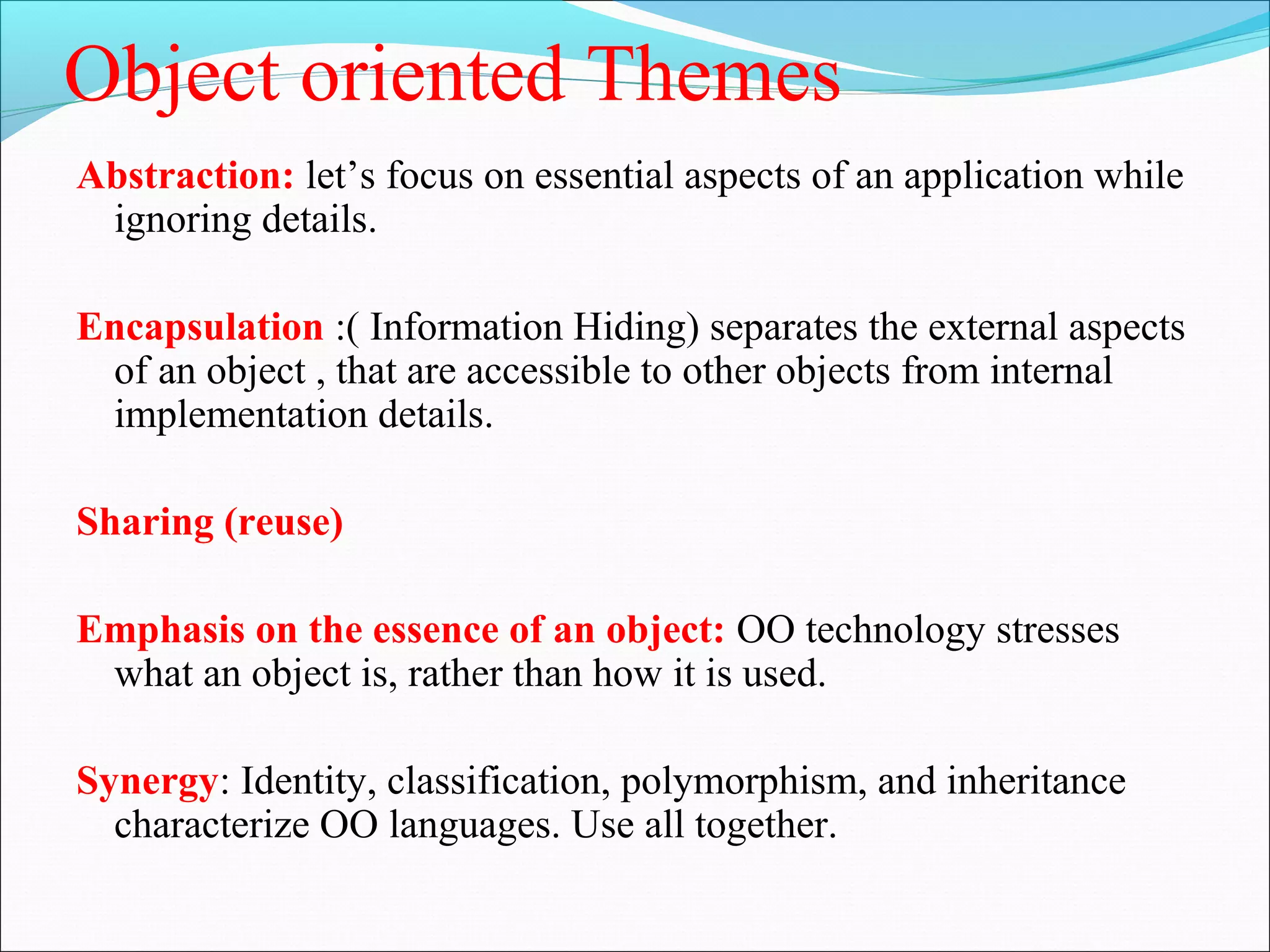 Object oriented Themes

Abstraction: let’s focus on essential aspects of an application while ignoring details.

Encapsulation :( Information Hiding) separates the external aspects of an object , that are accessible to other objects from internal implementation details.

Sharing (reuse)

Emphasis on the essence of an object: OO technology stresses what an object is, rather than how it is used.

Synergy: Identity, classification, polymorphism, and inheritance characterize OO languages. Use all together.